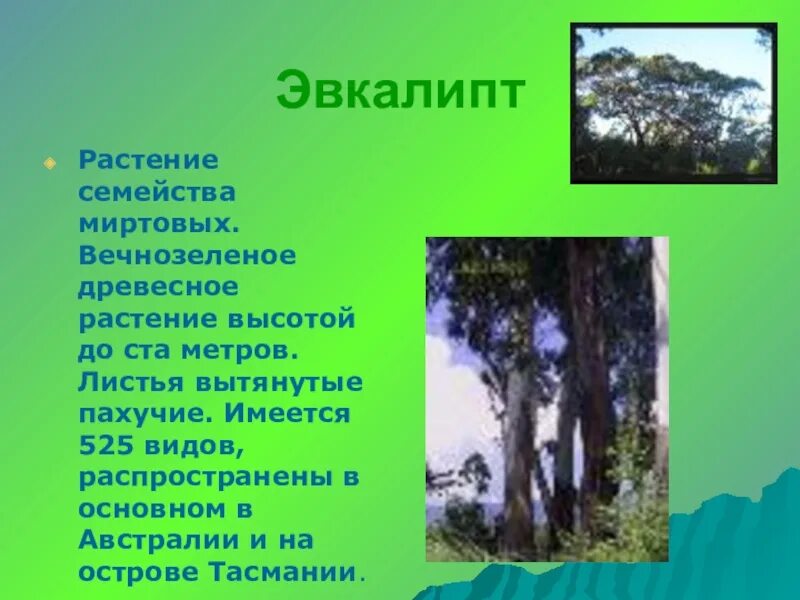 Эвкалипт

Растение семейства миртовых. Вечнозеленое древесное растение высотой до ста метров. Листья вытянутые пахучие. Имеется 525 видов, распространены в основном в Австралии и на острове Тасмании.